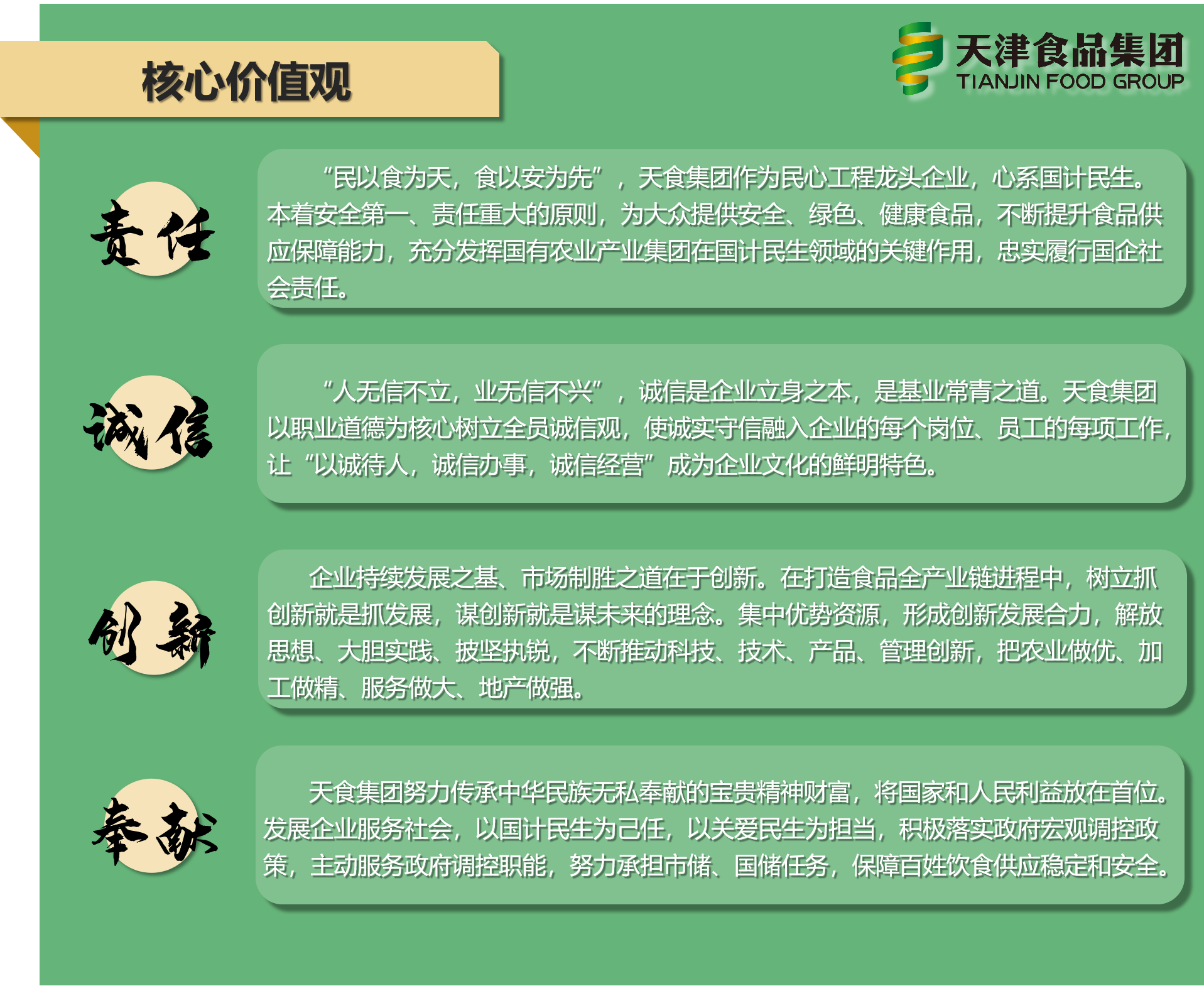 核心价值观

天津食品集团
TIANJIN FOOD GROUP

责任

“民以食为天，食以安为先”，天食集团作为民心工程龙头企业，心系国计民生。本着安全第一、责任重大的原则，为大众提供安全、绿色、健康食品，不断提升食品供应保障能力，充分发挥国有农业产业集团在国计民生领域的关键作用，忠实履行国企社会责任。

诚信

“人无信不立，业无信不兴”，诚信是企业立身之本，是基业常青之道。天食集团以职业道德为核心树立全员诚信观，使诚实守信融入企业的每个岗位、员工的每项工作，让“以诚待人，诚信办事，诚信经营”成为企业文化的鲜明特色。

创新

企业持续发展之基、市场制胜之道在于创新。在打造食品全产业链进程中，树立抓创新就是抓发展，谋创新就是谋未来的理念。集中优势资源，形成创新发展合力，解放思想、大胆实践、披坚执锐，不断推动科技、技术、产品、管理创新，把农业做优、加工做精、服务做大、地产做强。

奉献

天食集团努力传承中华民族无私奉献的宝贵精神财富，将国家和人民利益放在首位。发展企业服务社会，以国计民生为己任，以关爱民生为担当，积极落实政府宏观调控政策，主动服务政府调控职能，努力承担市储、国储任务，保障百姓饮食供应稳定和安全。